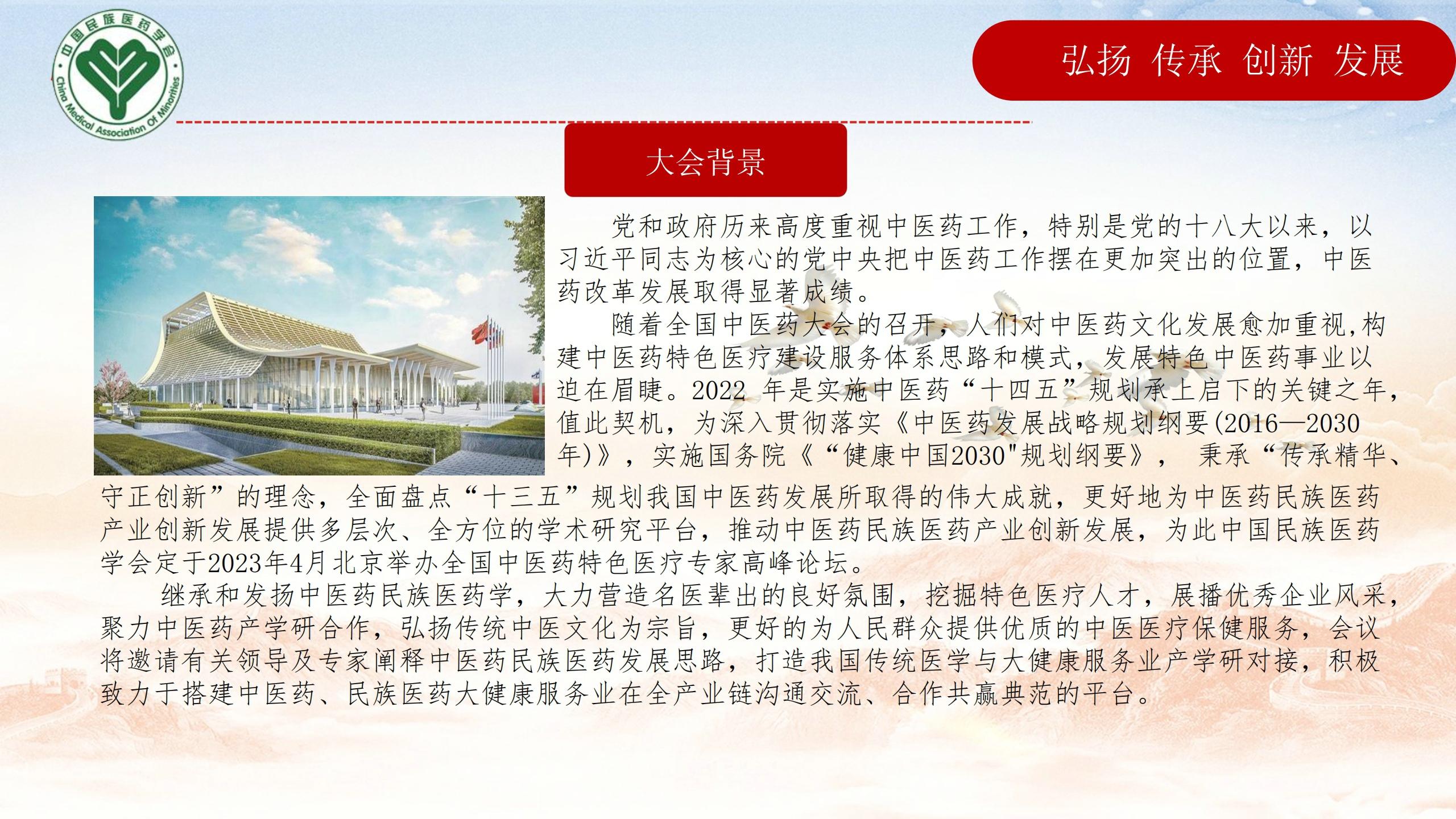 中国民族医药学会
China Medical Association Of Minorities

弘扬 传承 创新 发展

大会背景

党和政府历来高度重视中医药工作，特别是党的十八大以来，以习近平同志为核心的党中央把中医药工作摆在更加突出的位置，中医药改革发展取得显著成绩。

随着全国中医药大会的召开，人们对中医药文化发展愈加重视,构建中医药特色医疗建设服务体系思路和模式，发展特色中医药事业以迫在眉睫。2022 年是实施中医药“十四五”规划承上启下的关键之年，值此契机，为深入贯彻落实《中医药发展战略规划纲要(2016—2030年)》，实施国务院《“健康中国2030"规划纲要》， 秉承“传承精华、守正创新”的理念，全面盘点“十三五”规划我国中医药发展所取得的伟大成就，更好地为中医药民族医药产业创新发展提供多层次、全方位的学术研究平台，推动中医药民族医药产业创新发展，为此中国民族医药学会定于2023年4月北京举办全国中医药特色医疗专家高峰论坛。

继承和发扬中医药民族医药学，大力营造名医辈出的良好氛围，挖掘特色医疗人才，展播优秀企业风采，聚力中医药产学研合作，弘扬传统中医文化为宗旨，更好的为人民群众提供优质的中医医疗保健服务，会议将邀请有关领导及专家阐释中医药民族医药发展思路，打造我国传统医学与大健康服务业产学研对接，积极致力于搭建中医药、民族医药大健康服务业在全产业链沟通交流、合作共赢典范的平台。